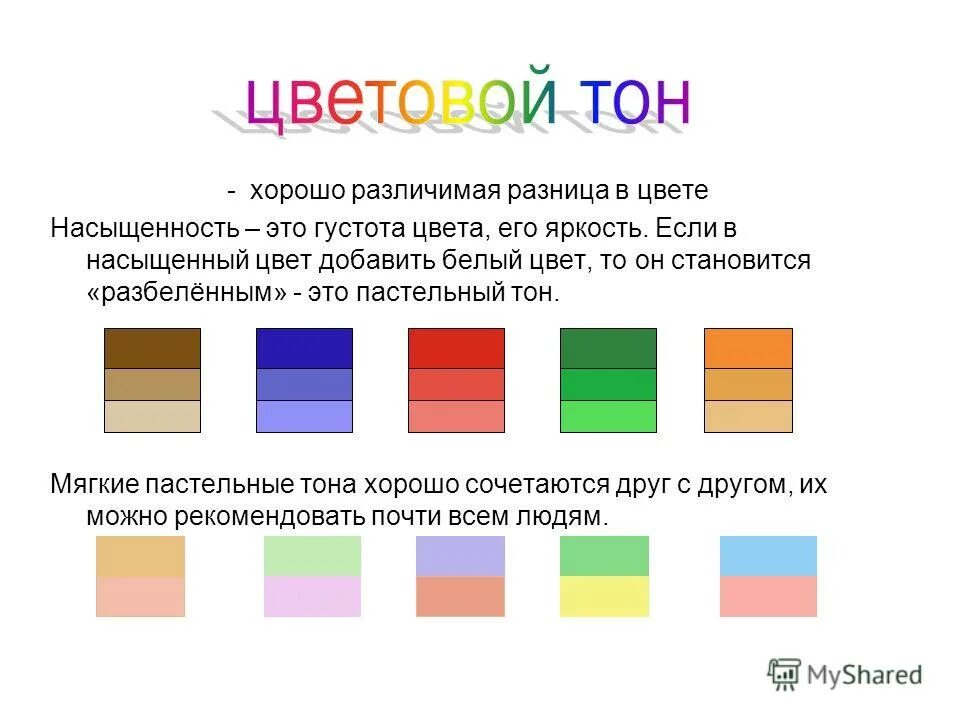 цветовой тон

- хорошо различимая разница в цвете

Насыщенность – это густота цвета, его яркость. Если в насыщенный цвет добавить белый цвет, то он становится «разбелённым» - это пастельный тон.

Мягкие пастельные тона хорошо сочетаются друг с другом, их можно рекомендовать почти всем людям.

MyShared